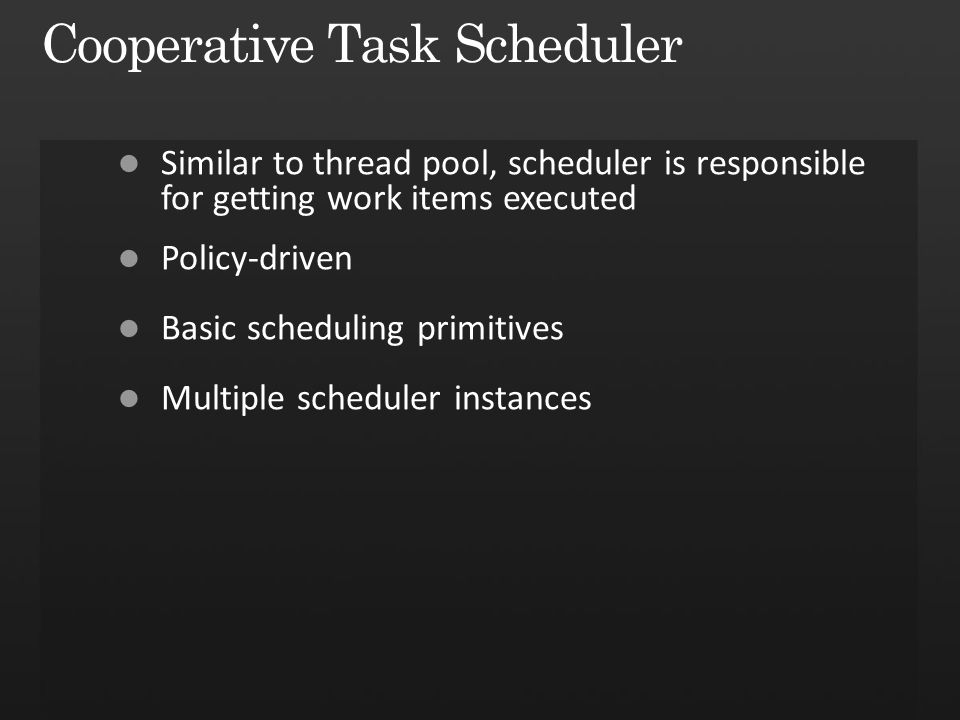 Cooperative Task Scheduler

- Similar to thread pool, scheduler is responsible for getting work items executed
- Policy-driven
- Basic scheduling primitives
- Multiple scheduler instances